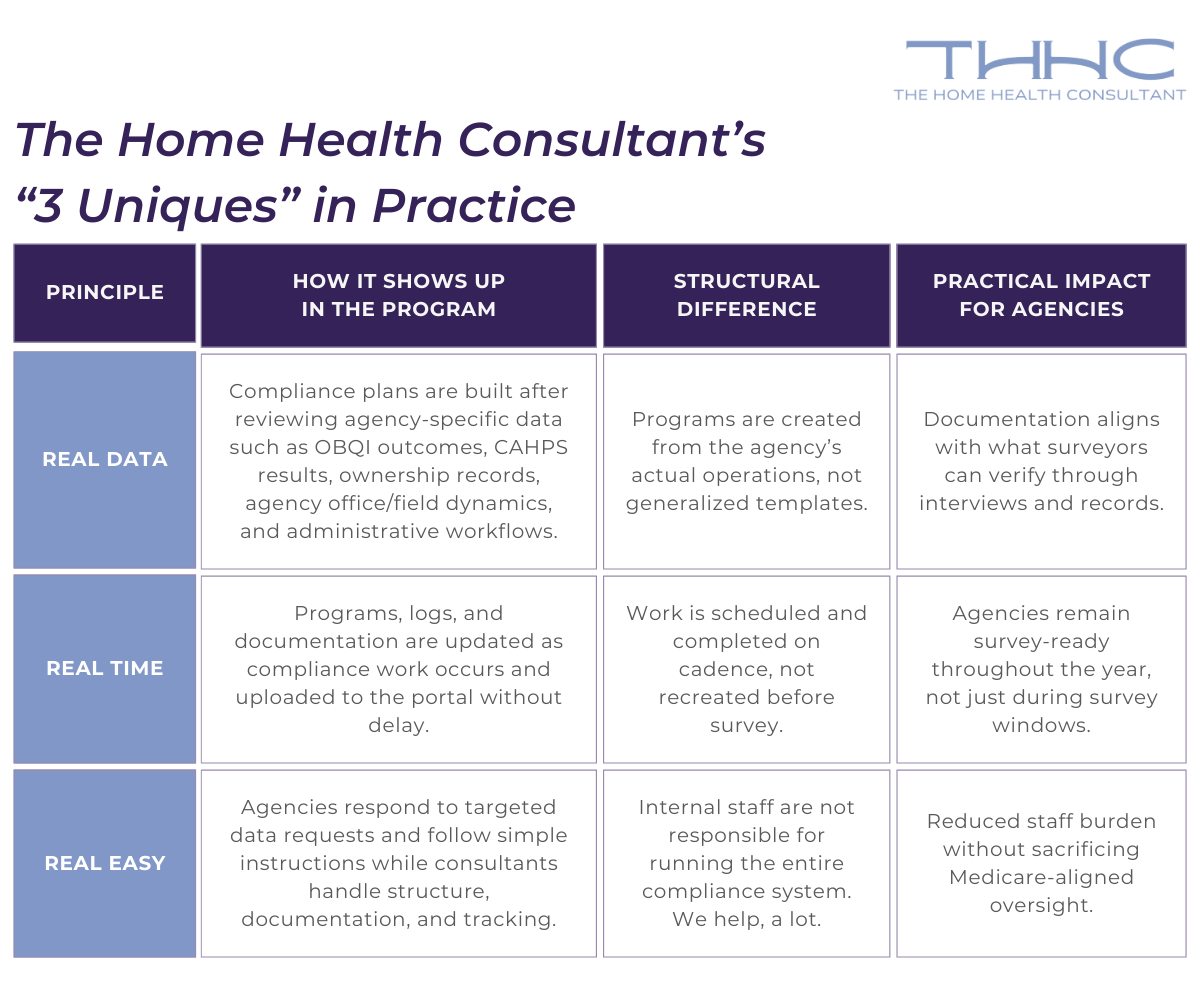 THHC
THE HOME HEALTH CONSULTANT

The Home Health Consultant's "3 Uniques" in Practice

| PRINCIPLE | HOW IT SHOWS UP IN THE PROGRAM | STRUCTURAL DIFFERENCE | PRACTICAL IMPACT FOR AGENCIES |
|---|---|---|---|
| REAL DATA | Compliance plans are built after reviewing agency-specific data such as OBQI outcomes, CAHPS results, ownership records, agency office/field dynamics, and administrative workflows. | Programs are created from the agency's actual operations, not generalized templates. | Documentation aligns with what surveyors can verify through interviews and records. |
| REAL TIME | Programs, logs, and documentation are updated as compliance work occurs and uploaded to the portal without delay. | Work is scheduled and completed on cadence, not recreated before survey. | Agencies remain survey-ready throughout the year, not just during survey windows. |
| REAL EASY | Agencies respond to targeted data requests and follow simple instructions while consultants handle structure, documentation, and tracking. | Internal staff are not responsible for running the entire compliance system. We help, a lot. | Reduced staff burden without sacrificing Medicare-aligned oversight. |